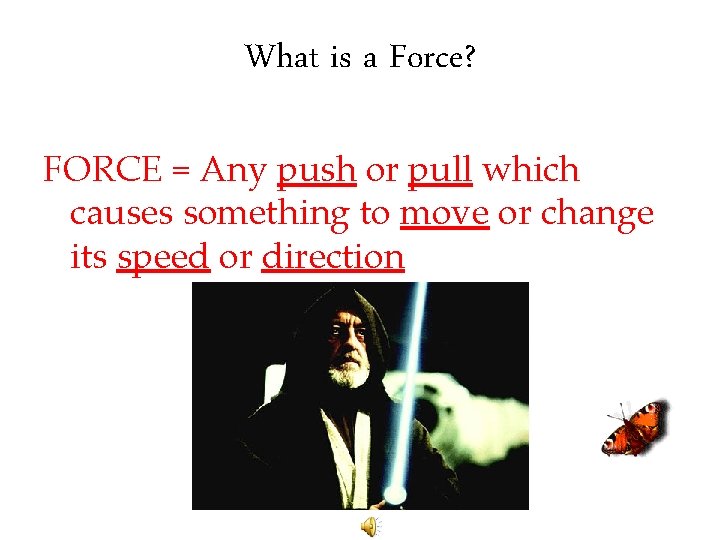 What is a Force?

FORCE = Any push or pull which causes something to move or change its speed or direction